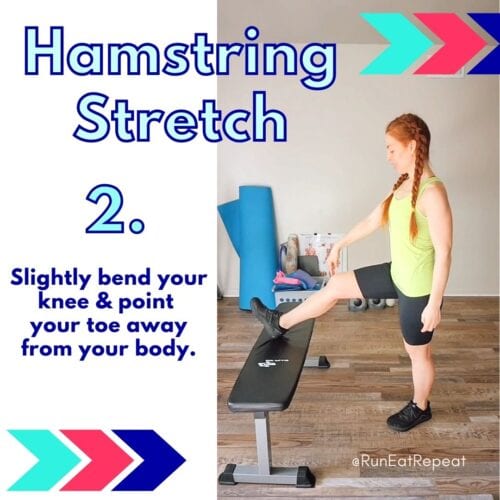 Hamstring Stretch

2.

Slightly bend your knee & point your toe away from your body.

@RunEatRepeat